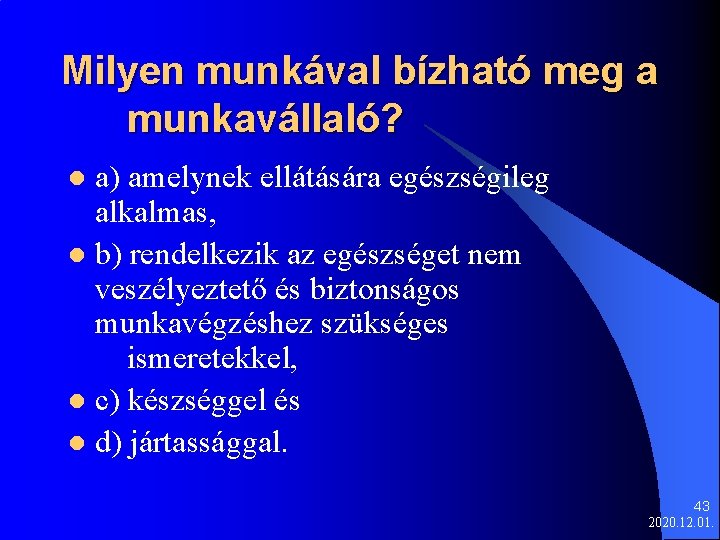 Milyen munkával bízható meg a munkavállaló?

a) amelynek ellátására egészségileg alkalmas,

b) rendelkezik az egészséget nem veszélyeztető és biztonságos munkavégzéshez szükséges ismeretekkel,

c) készséggel és

d) jártassággal.

43
2020.12.01.